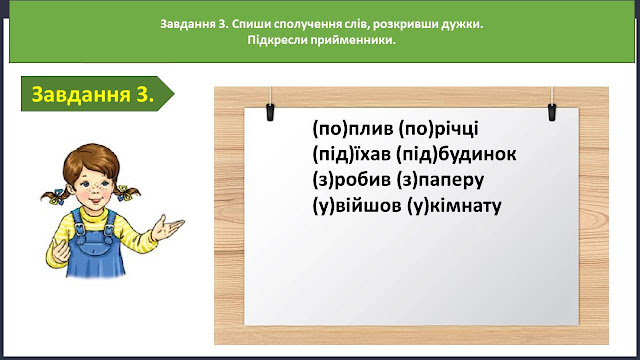 Завдання 3. Спиши сполучення слів, розкривши дужки.
Підкресли прийменники.

Завдання 3.

(по)плив (по)річці
(під)їхав (під)будинок
(з)робив (з)паперу
(у)війшов (у)кімнату